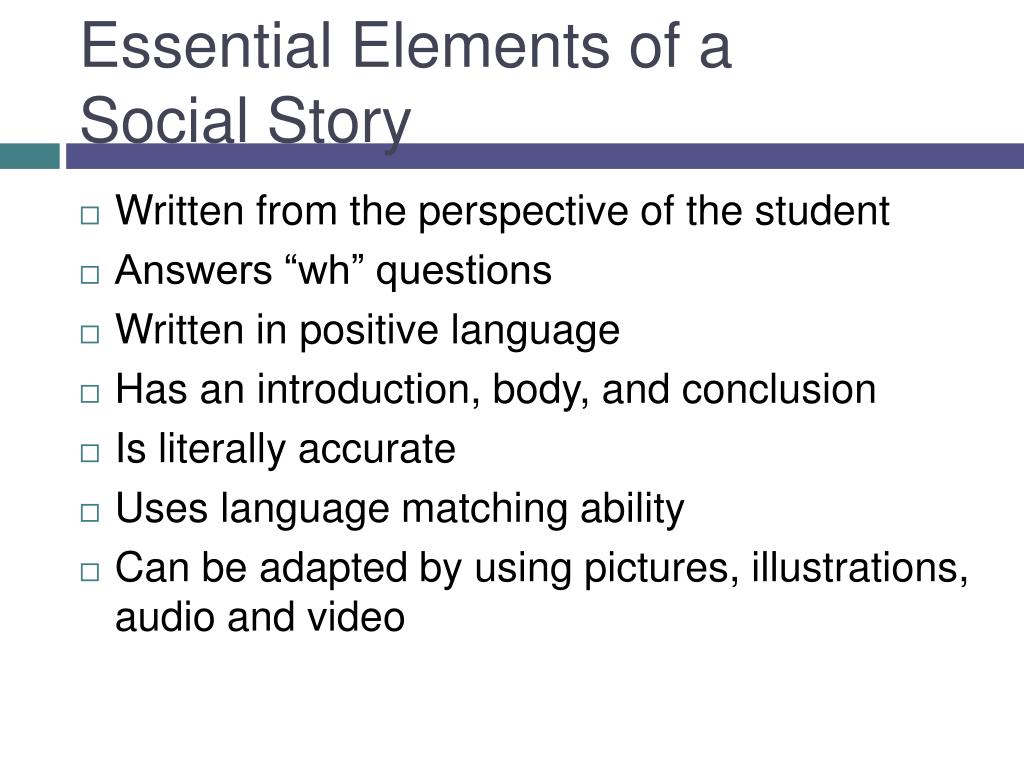 Essential Elements of a Social Story

□ Written from the perspective of the student
□ Answers “wh” questions
□ Written in positive language
□ Has an introduction, body, and conclusion
□ Is literally accurate
□ Uses language matching ability
□ Can be adapted by using pictures, illustrations, audio and video